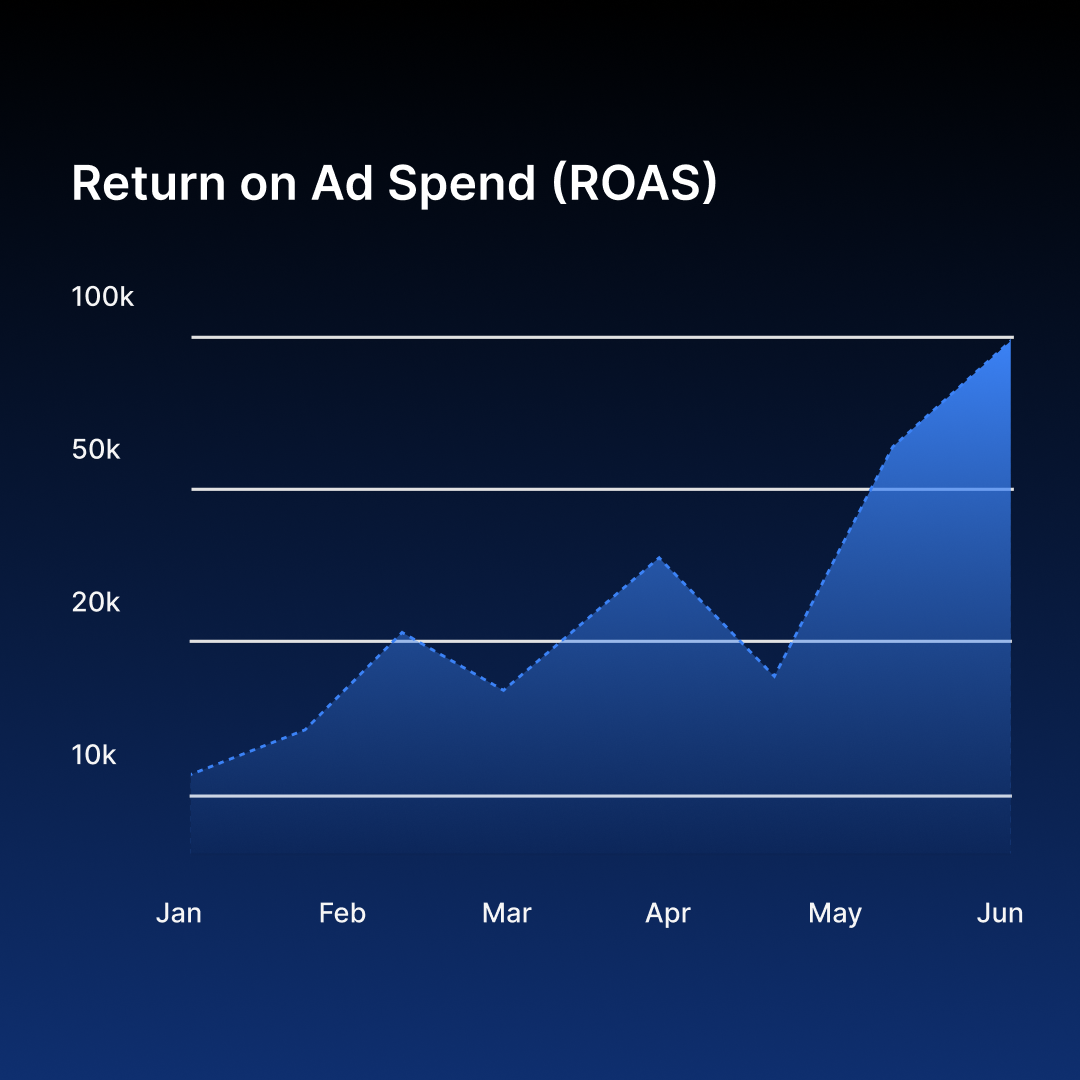 Return on Ad Spend (ROAS)

100k
50k
20k
10k

Jan
Feb
Mar
Apr
May
Jun